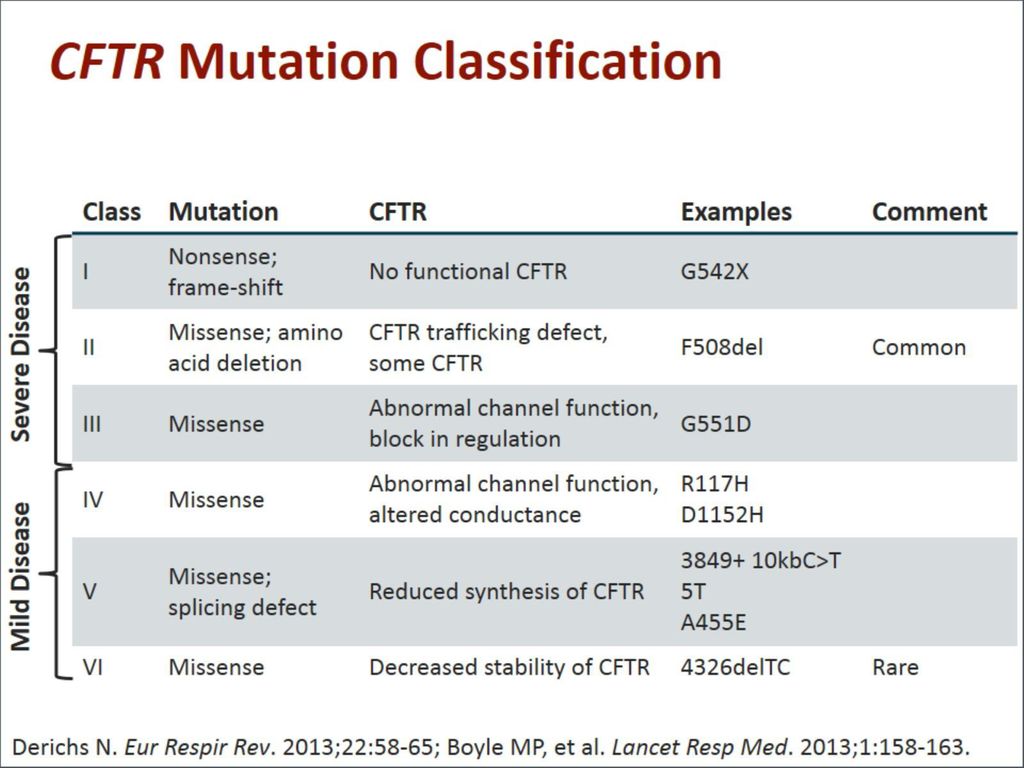 CFTR Mutation Classification

Severe Disease

Mild Disease

| Class | Mutation | CFTR | Examples | Comment |
|---|---|---|---|---|
| I | Nonsense; frame-shift | No functional CFTR | G542X | |
| II | Missense; amino acid deletion | CFTR trafficking defect, some CFTR | F508del | Common |
| III | Missense | Abnormal channel function, block in regulation | G551D | |
| IV | Missense | Abnormal channel function, altered conductance | R117H D1152H | |
| V | Missense; splicing defect | Reduced synthesis of CFTR | 3849+ 10kbC>T 5T A455E | |
| VI | Missense | Decreased stability of CFTR | 4326delTC | Rare |

Derichs N. Eur Respir Rev. 2013;22:58-65; Boyle MP, et al. Lancet Resp Med. 2013;1:158-163.